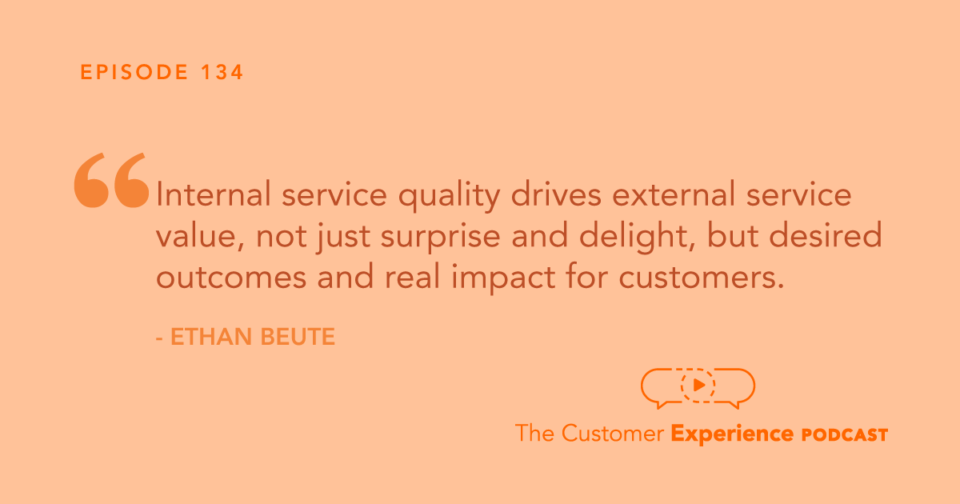 EPISODE 134

“Internal service quality drives external service value, not just surprise and delight, but desired outcomes and real impact for customers.

- ETHAN BEUTE

The Customer Experience PODCAST